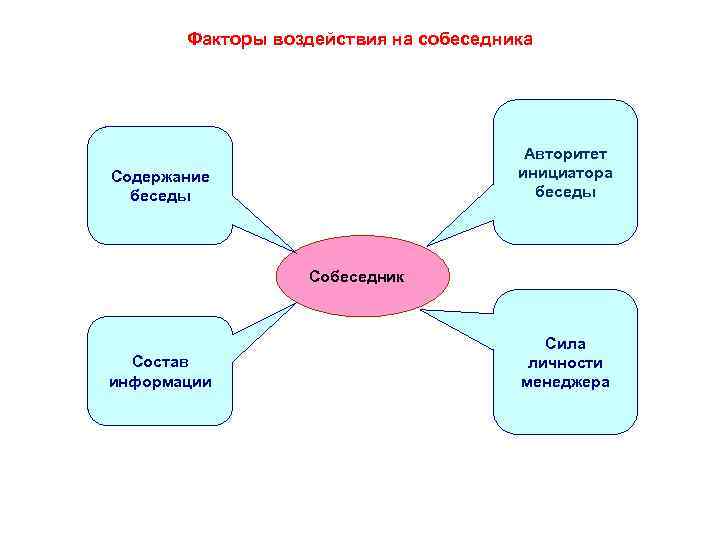 Факторы воздействия на собеседника

Содержание беседы

Авторитет инициатора беседы

Собеседник

Состав информации

Сила личности менеджера